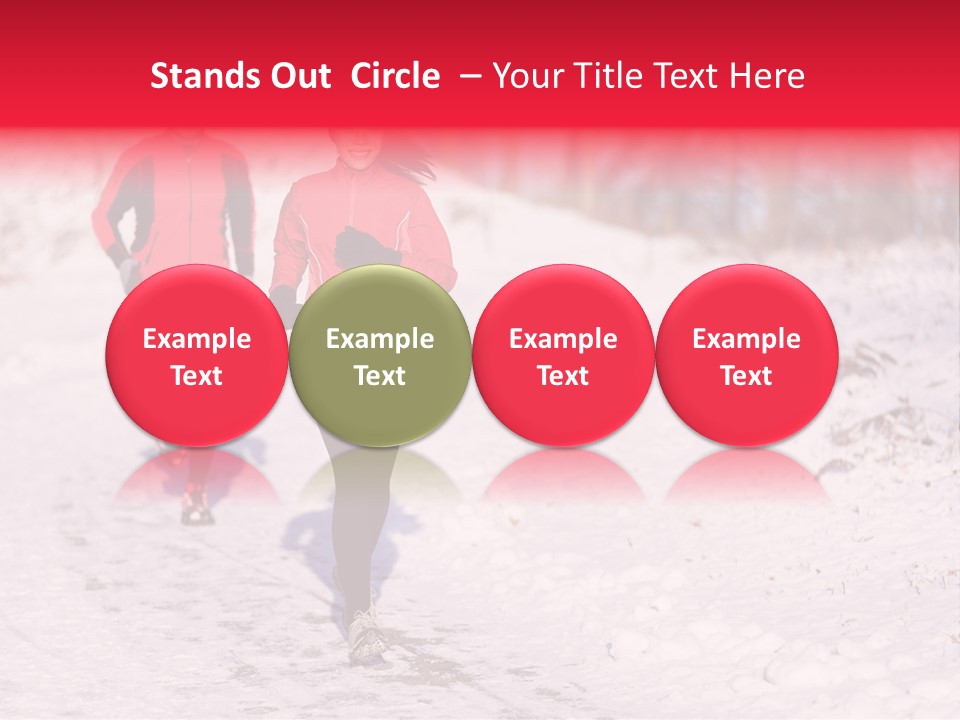 Stands Out Circle – Your Title Text Here

Example Text

Example Text

Example Text

Example Text